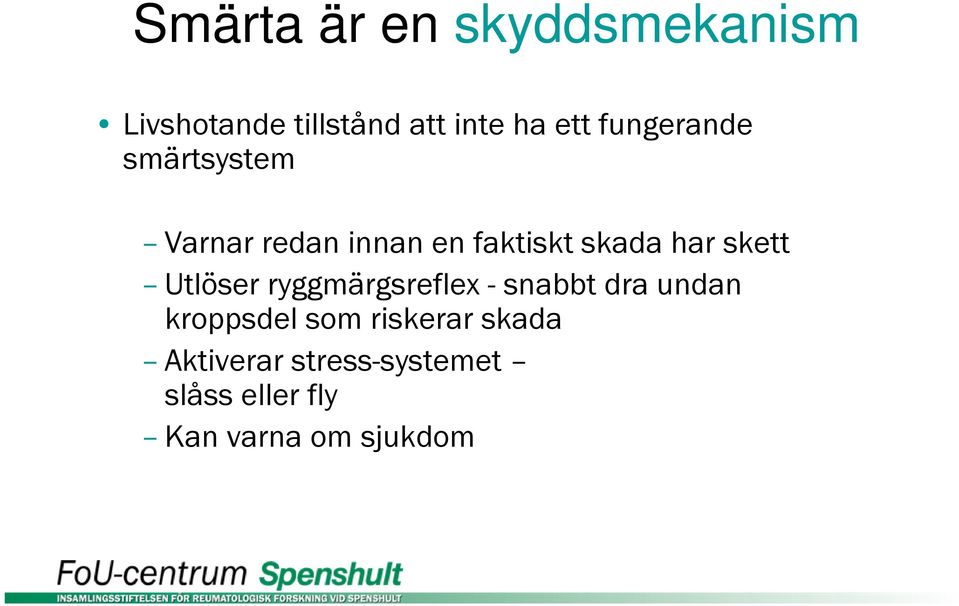 Smärta är en skyddsmekanism

• Livshotande tillstånd att inte ha ett fungerande smärtsystem

– Varnar redan innan en faktiskt skada har skett

– Utlöser ryggmärgsreflex - snabbt dra undan kroppsdel som riskerar skada

– Aktiverar stress-systemet – slåss eller fly

– Kan varna om sjukdom

FoU-centrum Spenshult
INSAMLINGSSTIFTELSEN FÖR REUMATOLOGISK FORSKNING VID SPENSHULT